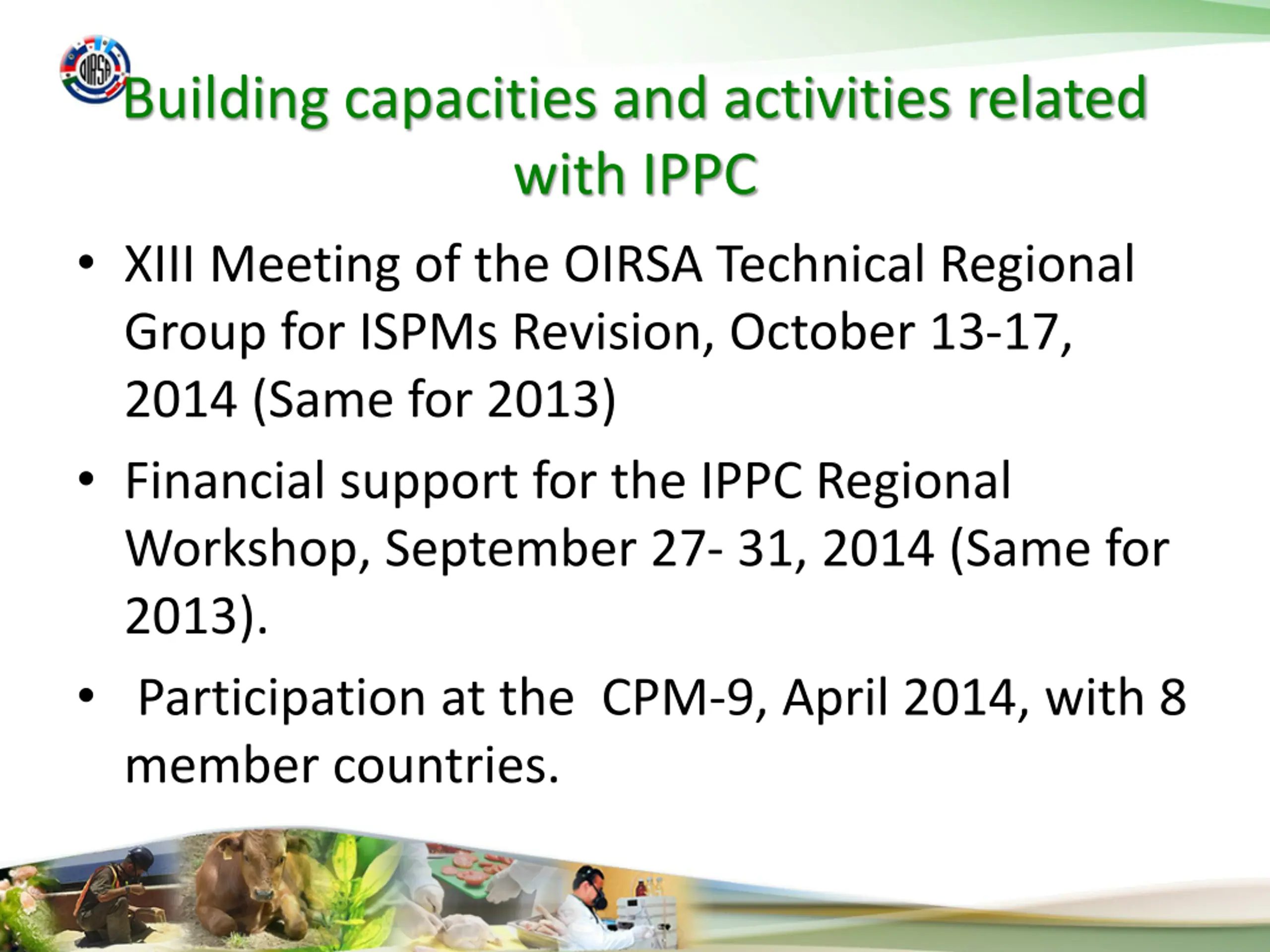 OIRSA

Building capacities and activities related with IPPC

• XIII Meeting of the OIRSA Technical Regional Group for ISPMs Revision, October 13-17, 2014 (Same for 2013)

• Financial support for the IPPC Regional Workshop, September 27- 31, 2014 (Same for 2013).

• Participation at the CPM-9, April 2014, with 8 member countries.